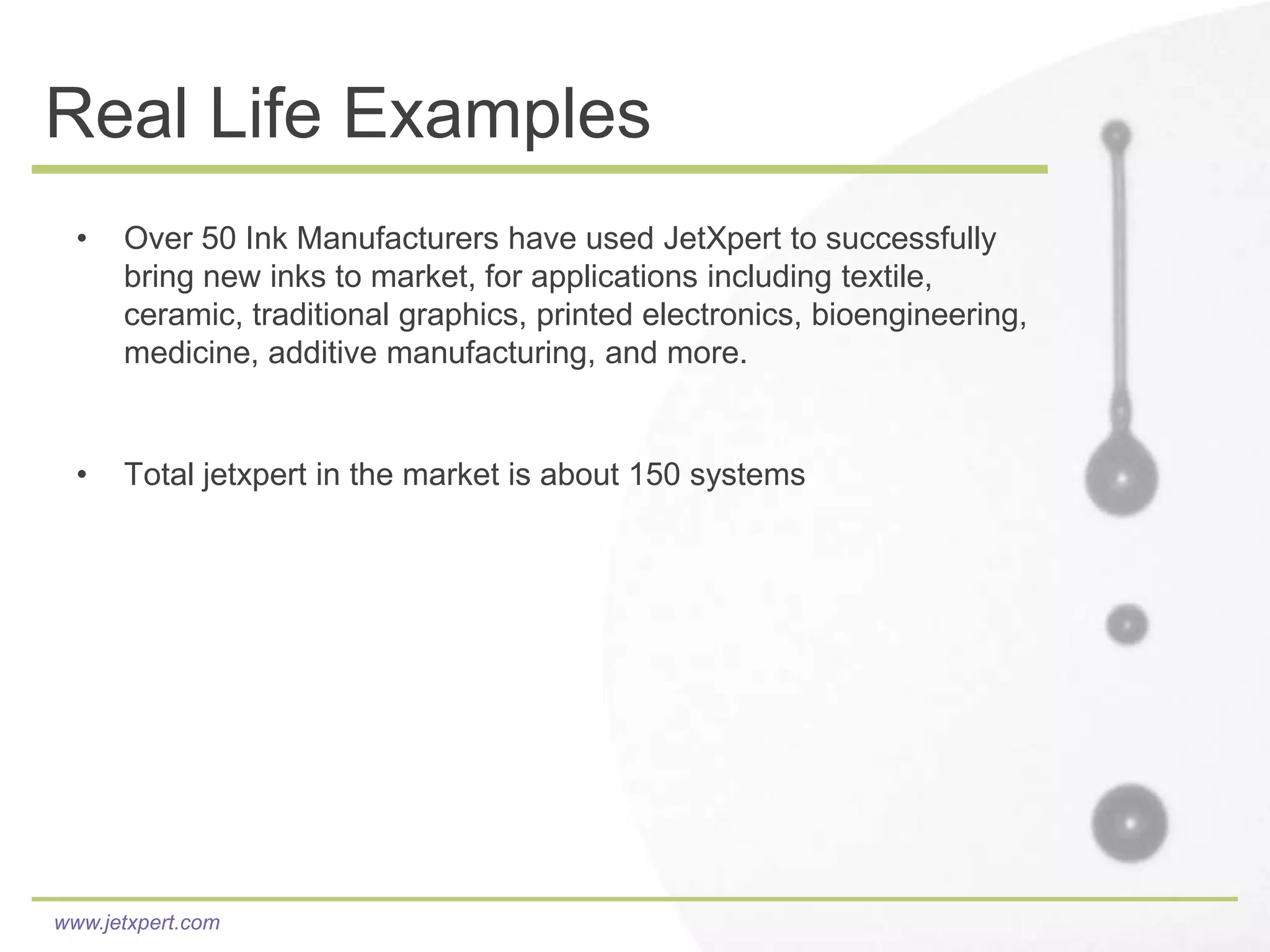 Real Life Examples

• Over 50 Ink Manufacturers have used JetXpert to successfully bring new inks to market, for applications including textile, ceramic, traditional graphics, printed electronics, bioengineering, medicine, additive manufacturing, and more.

• Total jetxpert in the market is about 150 systems

www.jetxpert.com